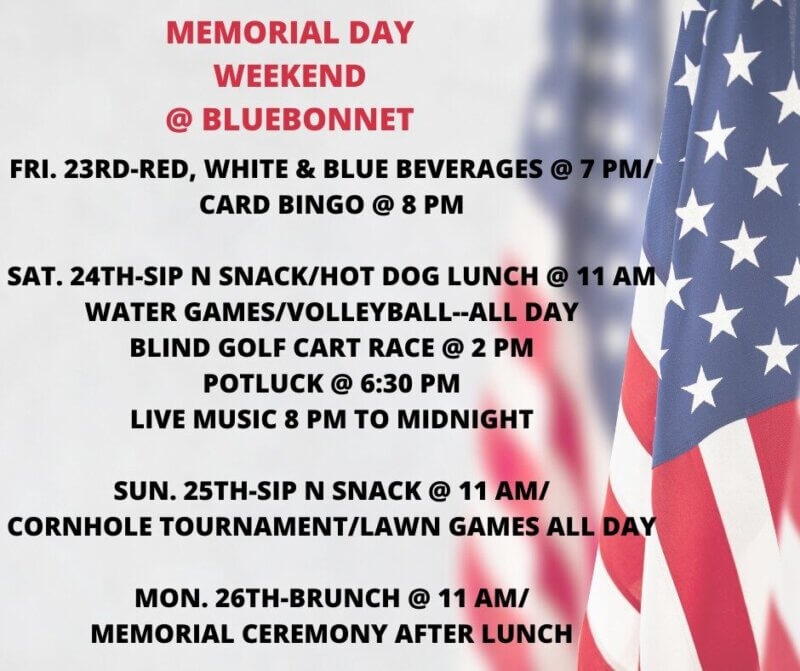 MEMORIAL DAY WEEKEND @ BLUEBONNET

FRI. 23RD-RED, WHITE & BLUE BEVERAGES @ 7 PM/ CARD BINGO @ 8 PM

SAT. 24TH-SIP N SNACK/HOT DOG LUNCH @ 11 AM
WATER GAMES/VOLLEYBALL--ALL DAY
BLIND GOLF CART RACE @ 2 PM
POTLUCK @ 6:30 PM
LIVE MUSIC 8 PM TO MIDNIGHT

SUN. 25TH-SIP N SNACK @ 11 AM/
CORNHOLE TOURNAMENT/LAWN GAMES ALL DAY

MON. 26TH-BRUNCH @ 11 AM/
MEMORIAL CEREMONY AFTER LUNCH